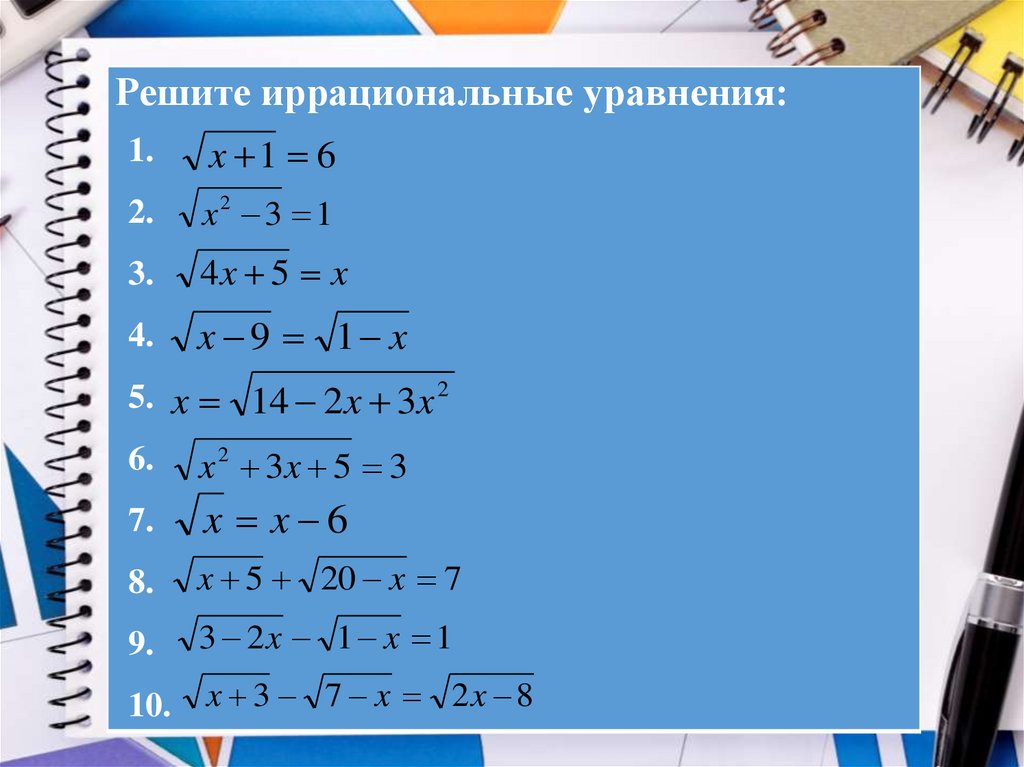 Решите иррациональные уравнения:

1. $\sqrt{x+1}=6$

2. $\sqrt{x^2-3}=1$

3. $\sqrt{4x+5}=x$

4. $\sqrt{x-9}=\sqrt{1-x}$

5. $x=\sqrt{14-2x+3x^2}$

6. $\sqrt{x^2+3x+5}=3$

7. $\sqrt{x}=x-6$

8. $\sqrt{x+5}+\sqrt{20-x}=7$

9. $\sqrt{3-2x}-\sqrt{1-x}=1$

10. $\sqrt{x+3}-\sqrt{7-x}=\sqrt{2x-8}$